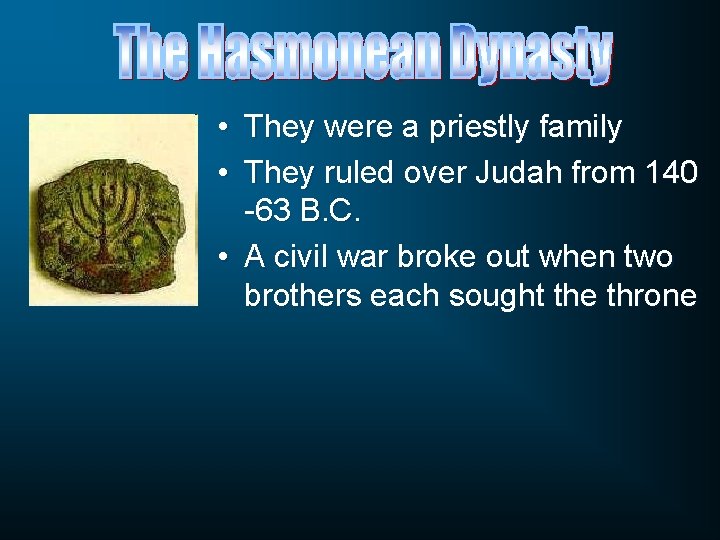 The Hasmonean Dynasty

• They were a priestly family
• They ruled over Judah from 140 -63 B.C.
• A civil war broke out when two brothers each sought the throne